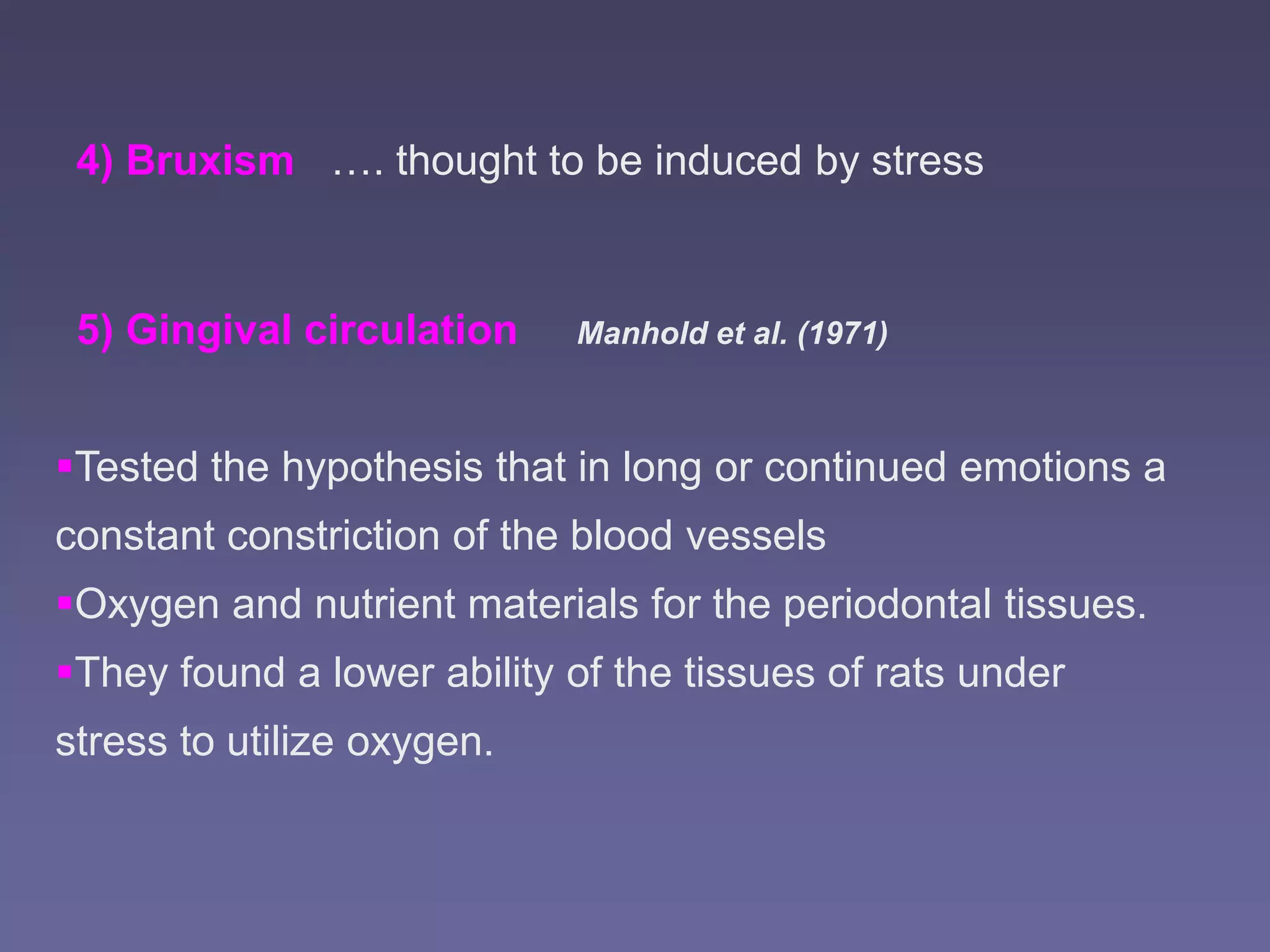 4) Bruxism …. thought to be induced by stress

5) Gingival circulation Manhold et al. (1971)

▪Tested the hypothesis that in long or continued emotions a constant constriction of the blood vessels

▪Oxygen and nutrient materials for the periodontal tissues.

▪They found a lower ability of the tissues of rats under stress to utilize oxygen.